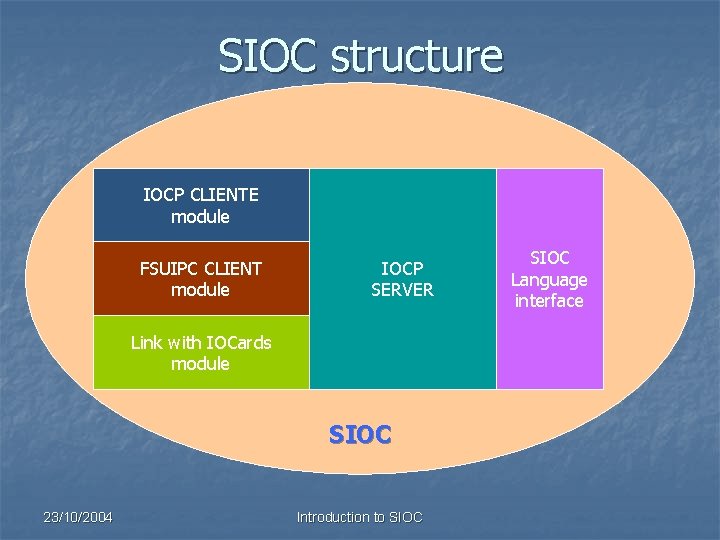 SIOC structure

IOCP CLIENTE module

FSUIPC CLIENT module

Link with IOCards module

IOCP SERVER

SIOC Language interface

SIOC

23/10/2004

Introduction to SIOC